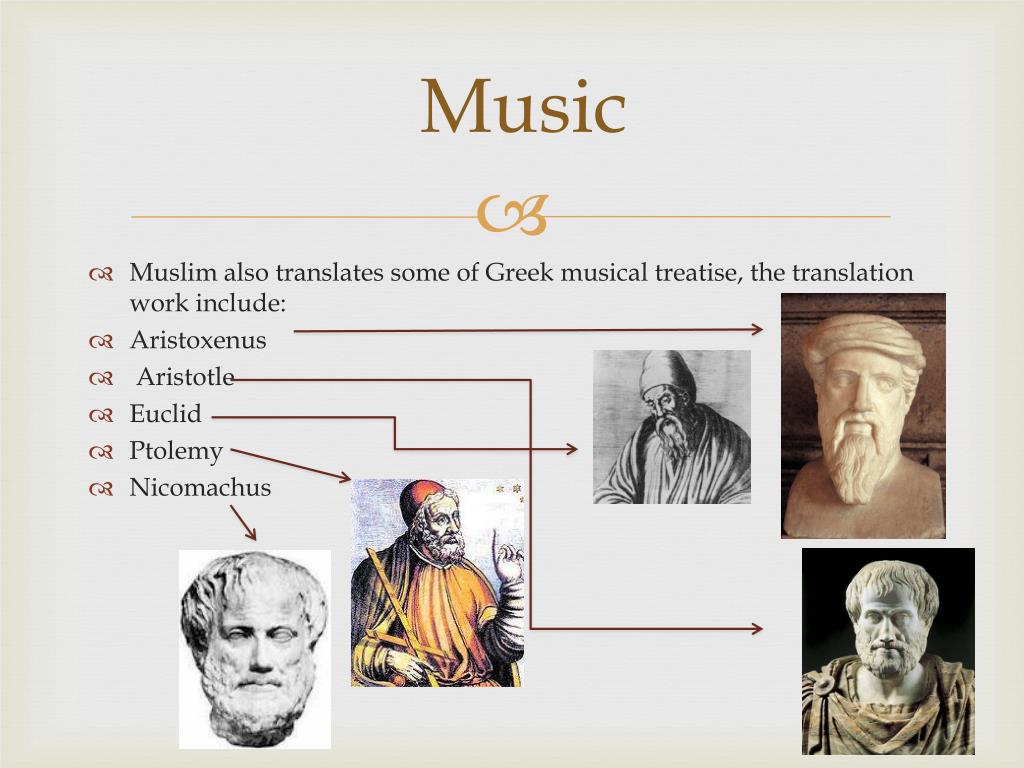 Music

Muslim also translates some of Greek musical treatise, the translation work include:
Aristoxenus
Aristotle
Euclid
Ptolemy
Nicomachus